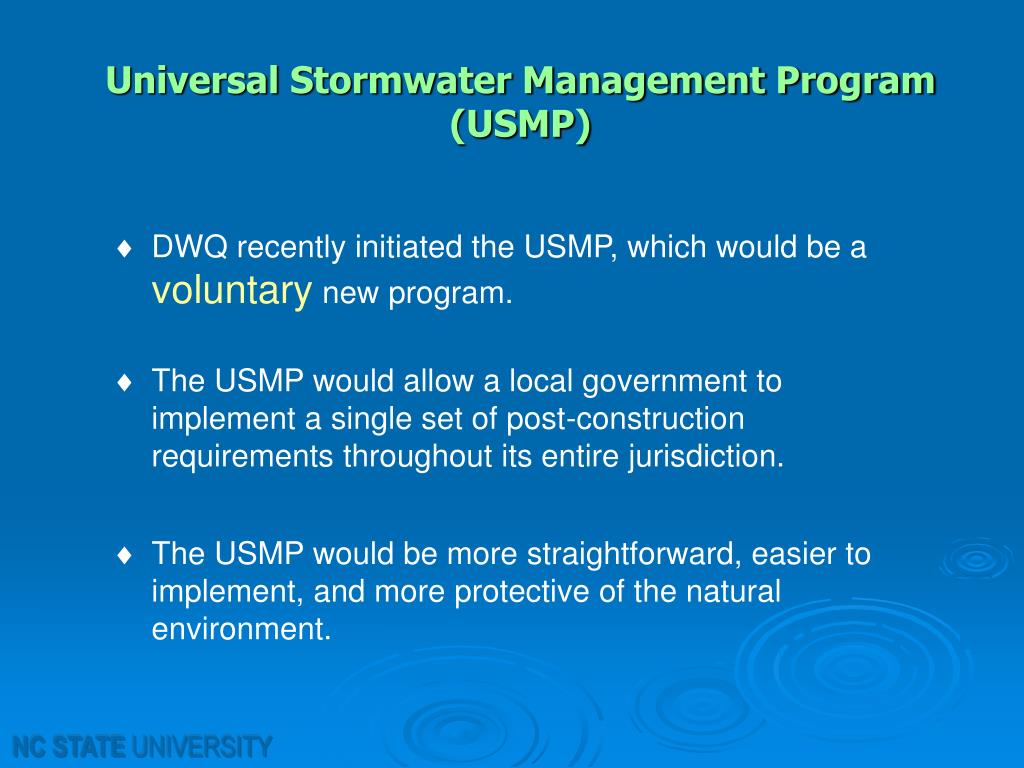 Universal Stormwater Management Program (USMP)

♦ DWQ recently initiated the USMP, which would be a voluntary new program.

♦ The USMP would allow a local government to implement a single set of post-construction requirements throughout its entire jurisdiction.

♦ The USMP would be more straightforward, easier to implement, and more protective of the natural environment.

NC STATE UNIVERSITY